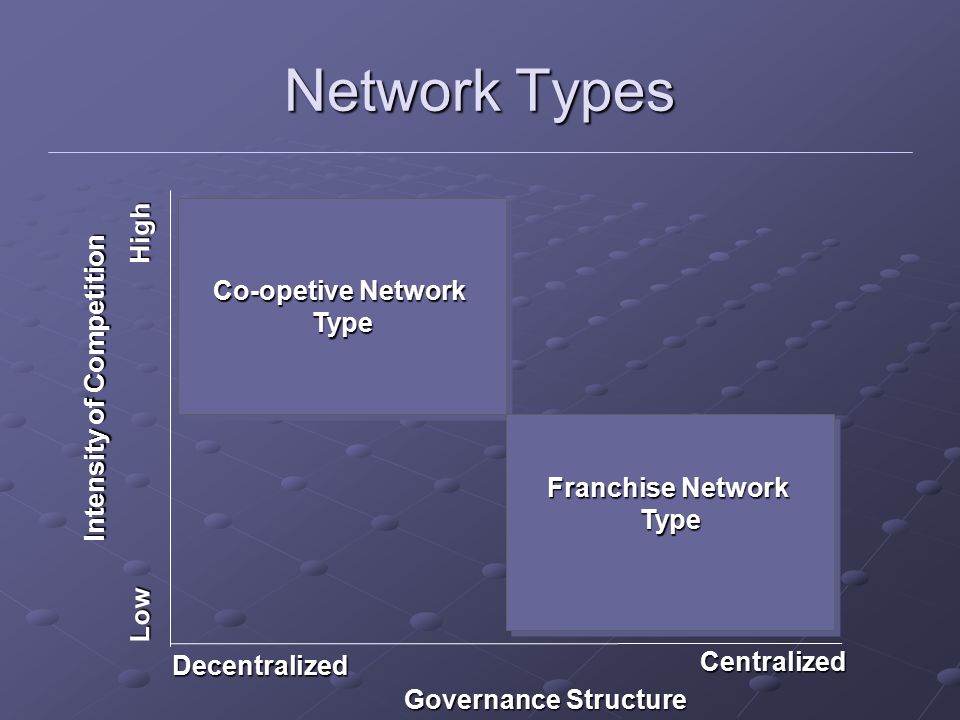 Network Types

Intensity of Competition

High

Low

Co-opetive Network Type

Franchise Network Type

Decentralized

Centralized

Governance Structure